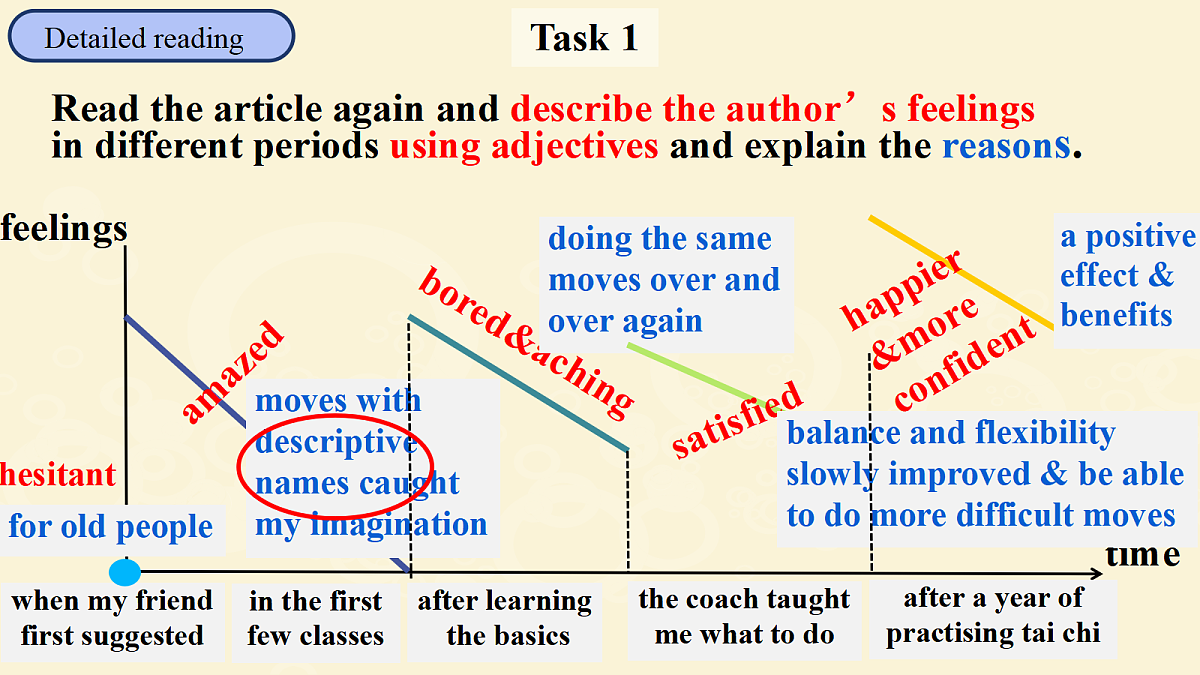 Detailed reading

Task 1

Read the article again and describe the author’s feelings in different periods using adjectives and explain the reasons.

feelings

hesitant

for old people

amazed

moves with descriptive names caught my imagination

bored&aching

doing the same moves over and over again

satisfied

balance and flexibility slowly improved & be able to do more difficult moves

happier &more confident

a positive effect & benefits

time

when my friend first suggested

in the first few classes

after learning the basics

the coach taught me what to do

after a year of practising tai chi